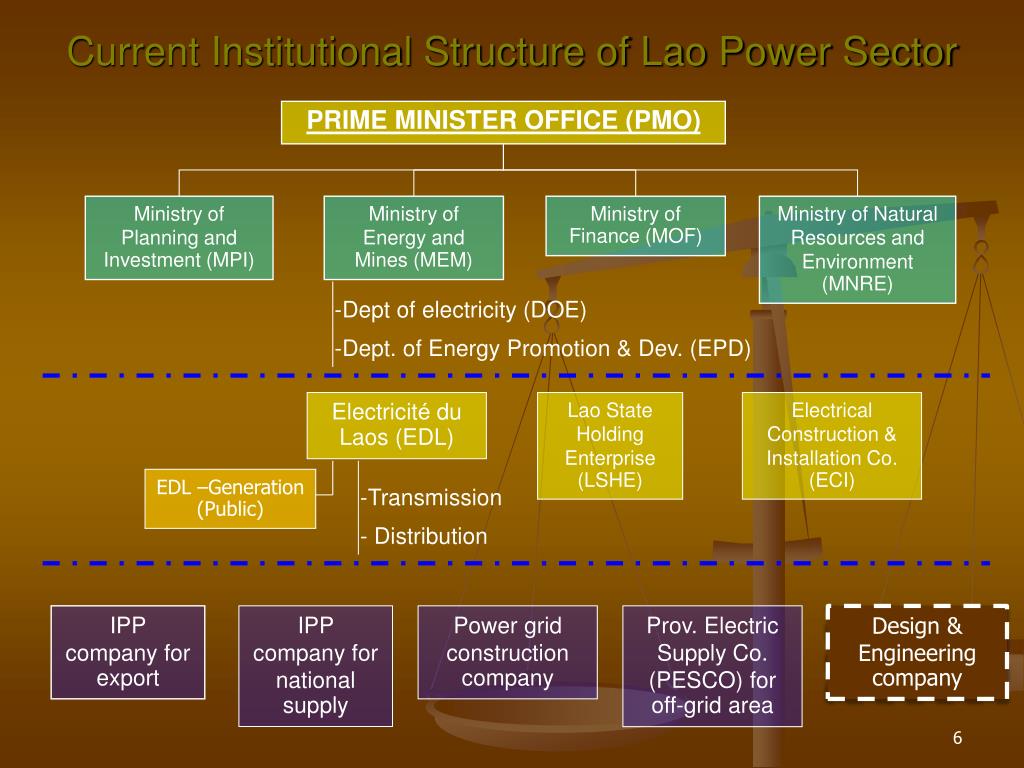 Current Institutional Structure of Lao Power Sector

PRIME MINISTER OFFICE (PMO)

Ministry of Planning and Investment (MPI)

Ministry of Energy and Mines (MEM)

Ministry of Finance (MOF)

Ministry of Natural Resources and Environment (MNRE)

-Dept of electricity (DOE)

-Dept. of Energy Promotion & Dev. (EPD)

Electricité du Laos (EDL)

Lao State Holding Enterprise (LSHE)

Electrical Construction & Installation Co. (ECI)

EDL –Generation (Public)

-Transmission

- Distribution

IPP company for export

IPP company for national supply

Power grid construction company

Prov. Electric Supply Co. (PESCO) for off-grid area

Design & Engineering company

6